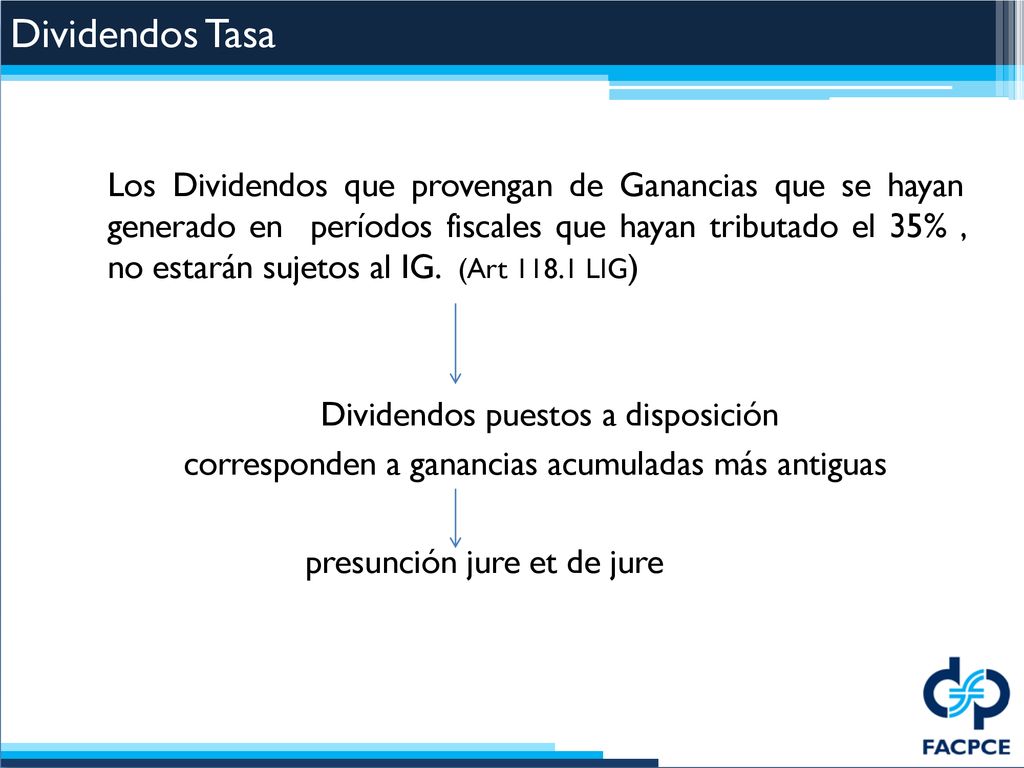 Dividendos Tasa

Los Dividendos que provengan de Ganancias que se hayan generado en períodos fiscales que hayan tributado el 35% , no estarán sujetos al IG. (Art 118.1 LIG)

Dividendos puestos a disposición

corresponden a ganancias acumuladas más antiguas

presunción jure et de jure

FACPCE